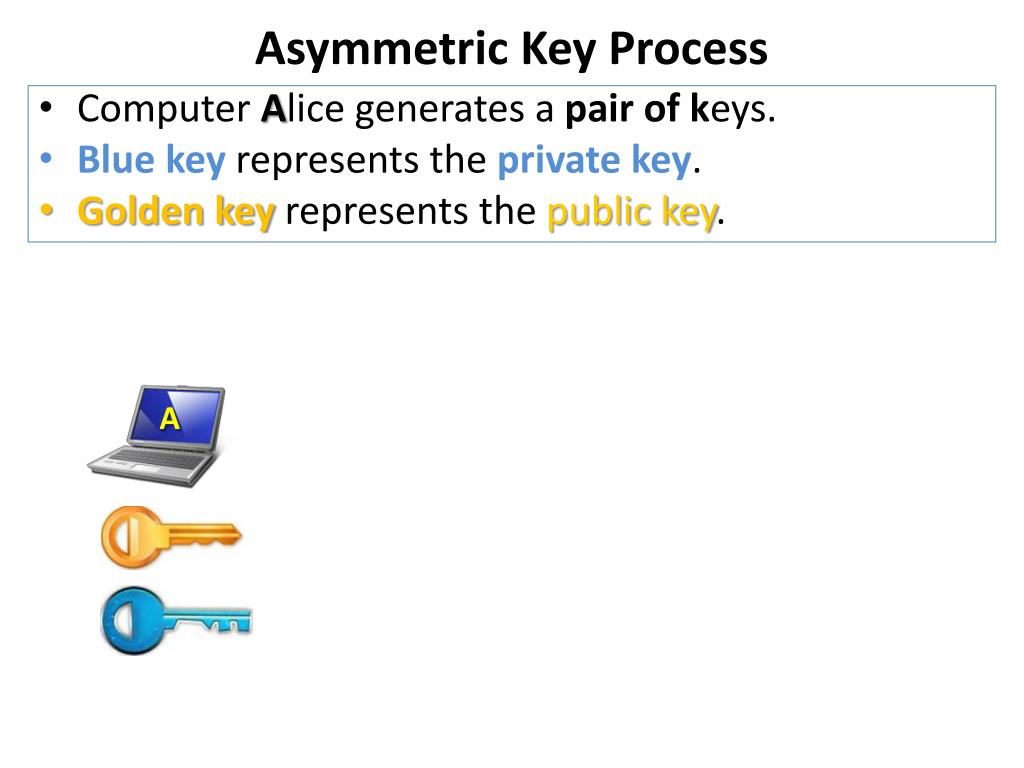 Asymmetric Key Process

• Computer Alice generates a pair of keys.
• Blue key represents the private key.
• Golden key represents the public key.

A